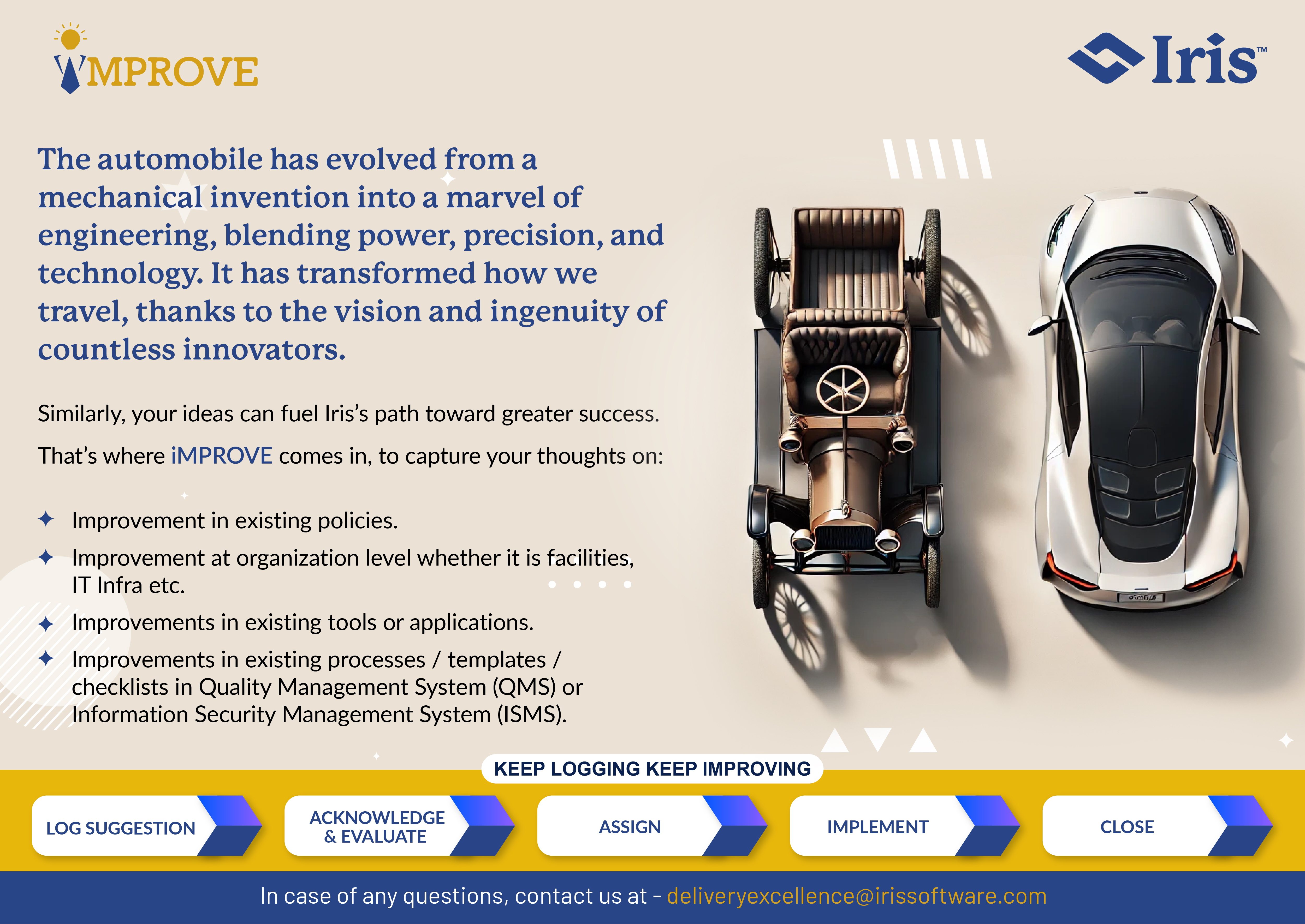 IMPROVE

Iris™

The automobile has evolved from a mechanical invention into a marvel of engineering, blending power, precision, and technology. It has transformed how we travel, thanks to the vision and ingenuity of countless innovators.

Similarly, your ideas can fuel Iris's path toward greater success.

That's where iMPROVE comes in, to capture your thoughts on:

✦ Improvement in existing policies.
✦ Improvement at organization level whether it is facilities, IT Infra etc.
✦ Improvements in existing tools or applications.
✦ Improvements in existing processes / templates / checklists in Quality Management System (QMS) or Information Security Management System (ISMS).

KEEP LOGGING KEEP IMPROVING

LOG SUGGESTION

ACKNOWLEDGE & EVALUATE

ASSIGN

IMPLEMENT

CLOSE

In case of any questions, contact us at - deliveryexcellence@irissoftware.com